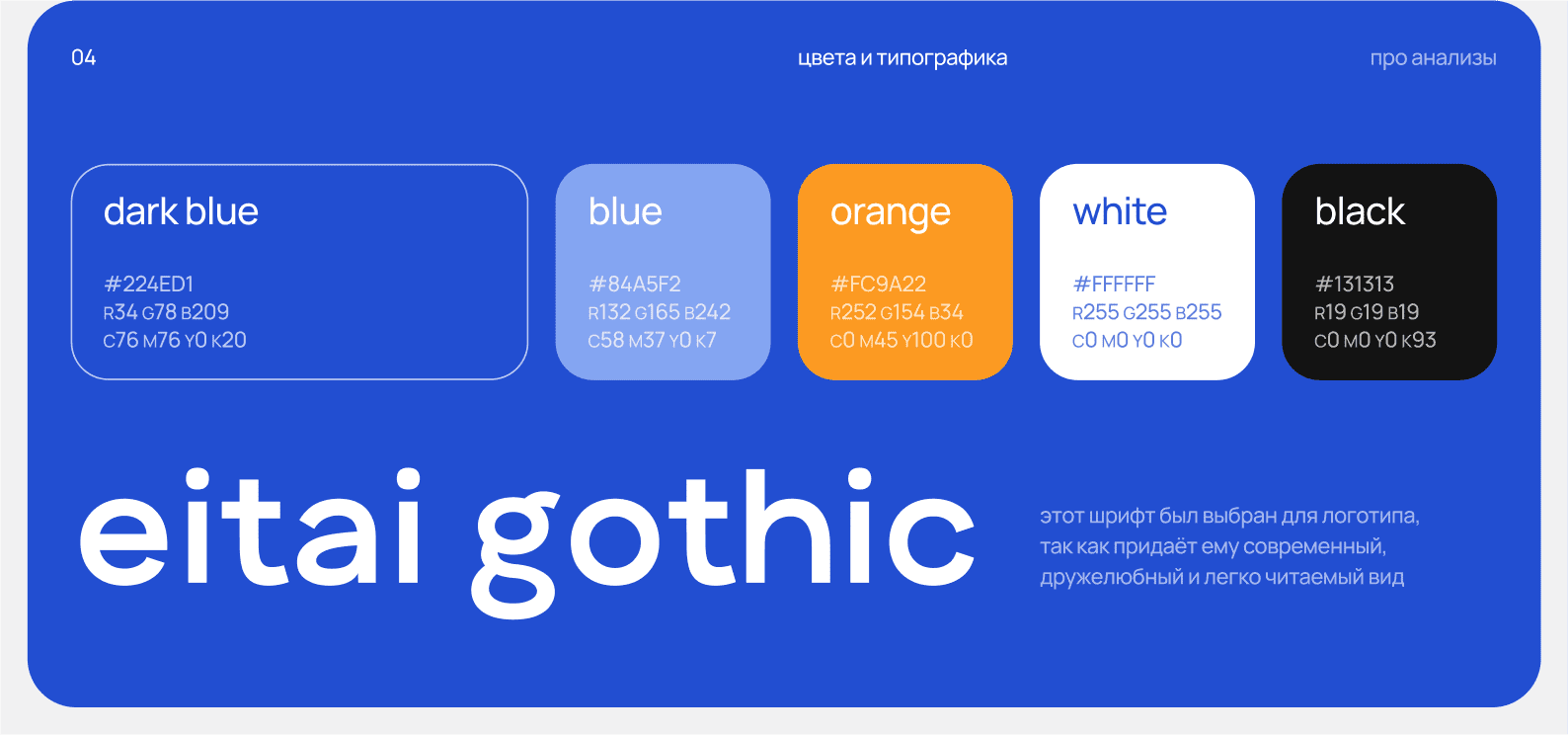 04

цвета и типографика

про анализы

dark blue

#224ED1
R34 G78 B209
C76 M76 Y0 K20

blue

#84A5F2
R132 G165 B242
C58 M37 Y0 K7

orange

#FC9A22
R252 G154 B34
C0 M45 Y100 K0

white

#FFFFFF
R255 G255 B255
C0 M0 Y0 K0

black

#131313
R19 G19 B19
C0 M0 Y0 K93

eitai gothic

этот шрифт был выбран для логотипа, так как придаёт ему современный, дружелюбный и легко читаемый вид